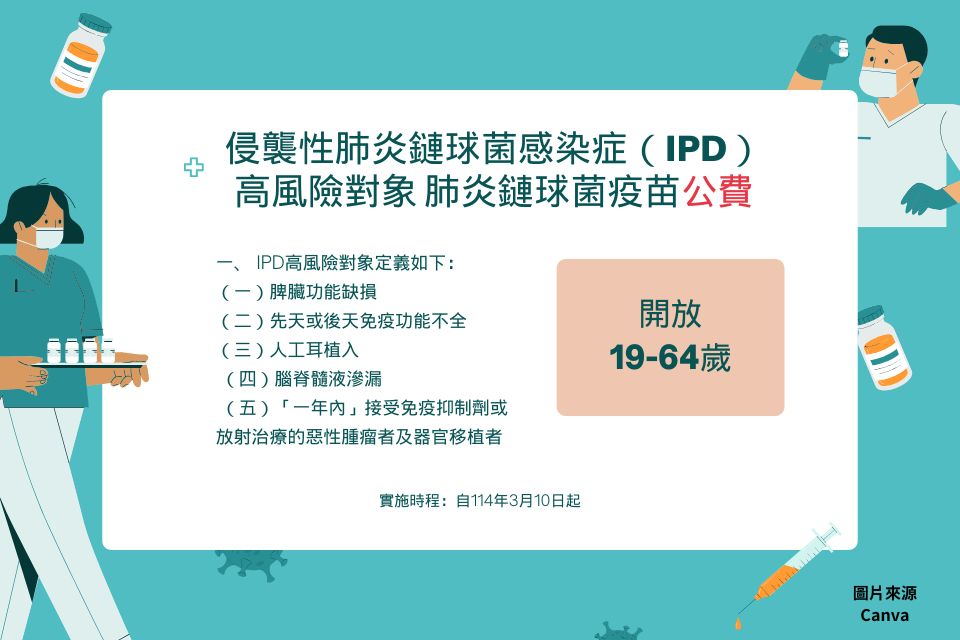 侵襲性肺炎鏈球菌感染症（IPD）
高風險對象 肺炎鏈球菌疫苗公費

一、 IPD高風險對象定義如下：
（一）脾臟功能缺損
（二）先天或後天免疫功能不全
（三）人工耳植入
（四）腦脊髓液滲漏
（五）「一年內」接受免疫抑制劑或放射治療的惡性腫瘤者及器官移植者

開放
19-64歲

實施時程：自114年3月10日起

圖片來源
Canva